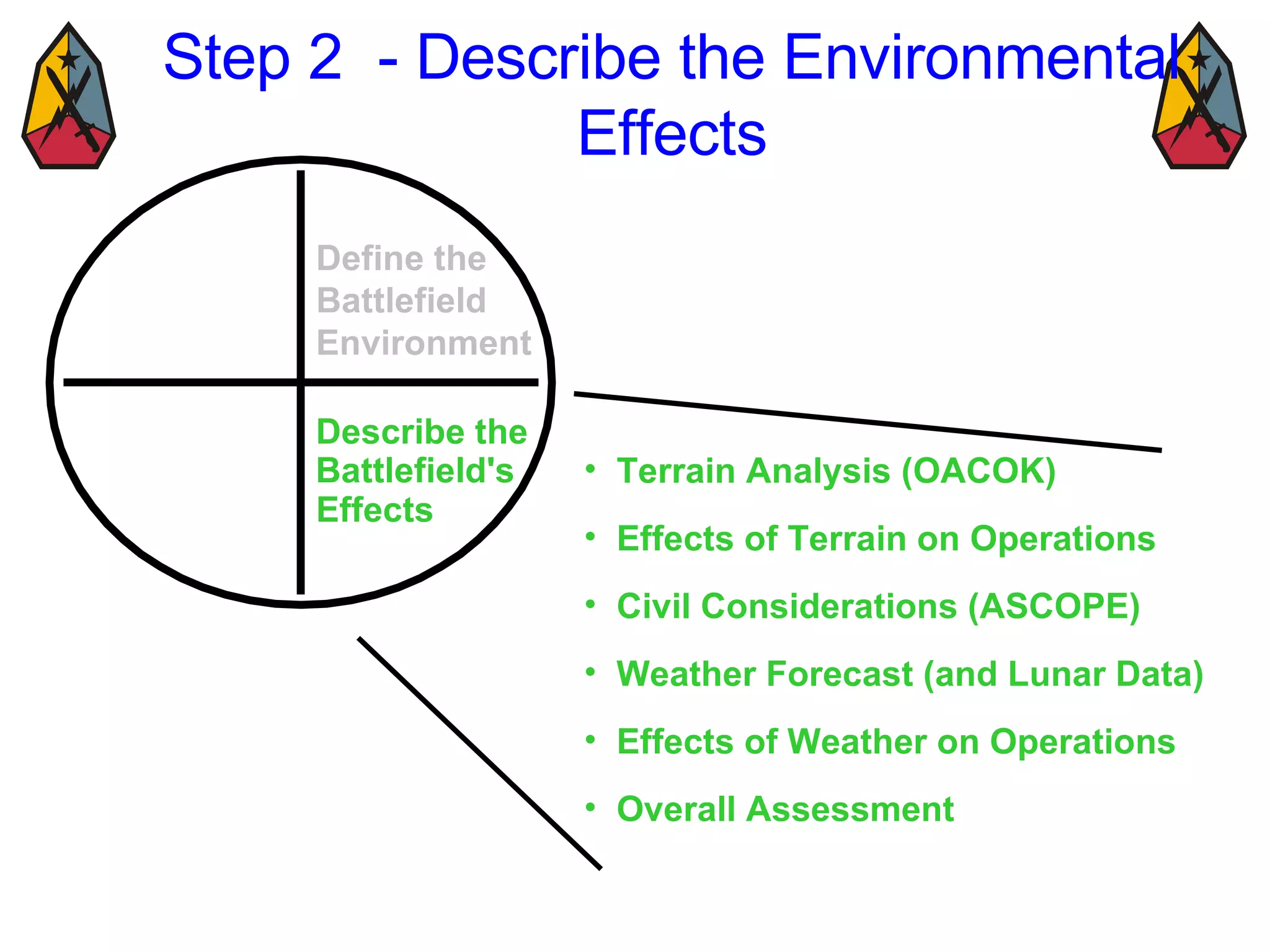 Step 2 - Describe the Environmental Effects

Define the Battlefield Environment

Describe the Battlefield's Effects

• Terrain Analysis (OACOK)
• Effects of Terrain on Operations
• Civil Considerations (ASCOPE)
• Weather Forecast (and Lunar Data)
• Effects of Weather on Operations
• Overall Assessment